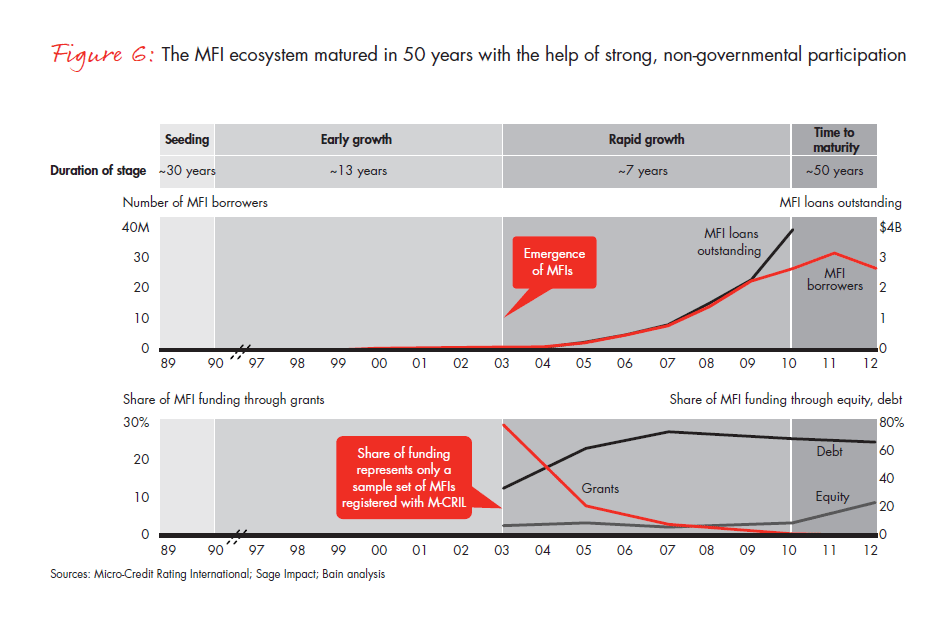 Figure 6: The MFI ecosystem matured in 50 years with the help of strong, non-governmental participation

| | Seeding | Early growth | Rapid growth | Time to maturity |
|---|---|---|---|---|
| Duration of stage | ~30 years | ~13 years | ~7 years | ~50 years |

Number of MFI borrowers

MFI loans outstanding

40M
30
20
10
0

$4B
3
2
1
0

Emergence of MFIs

MFI loans outstanding

MFI borrowers

89 90 97 98 99 00 01 02 03 04 05 06 07 08 09 10 11 12

Share of MFI funding through grants

Share of MFI funding through equity, debt

30%
20
10
0

80%
60
40
20
0

Share of funding represents only a sample set of MFIs registered with M-CRIL

Grants

Debt

Equity

89 90 97 98 99 00 01 02 03 04 05 06 07 08 09 10 11 12

Sources: Micro-Credit Rating International; Sage Impact; Bain analysis